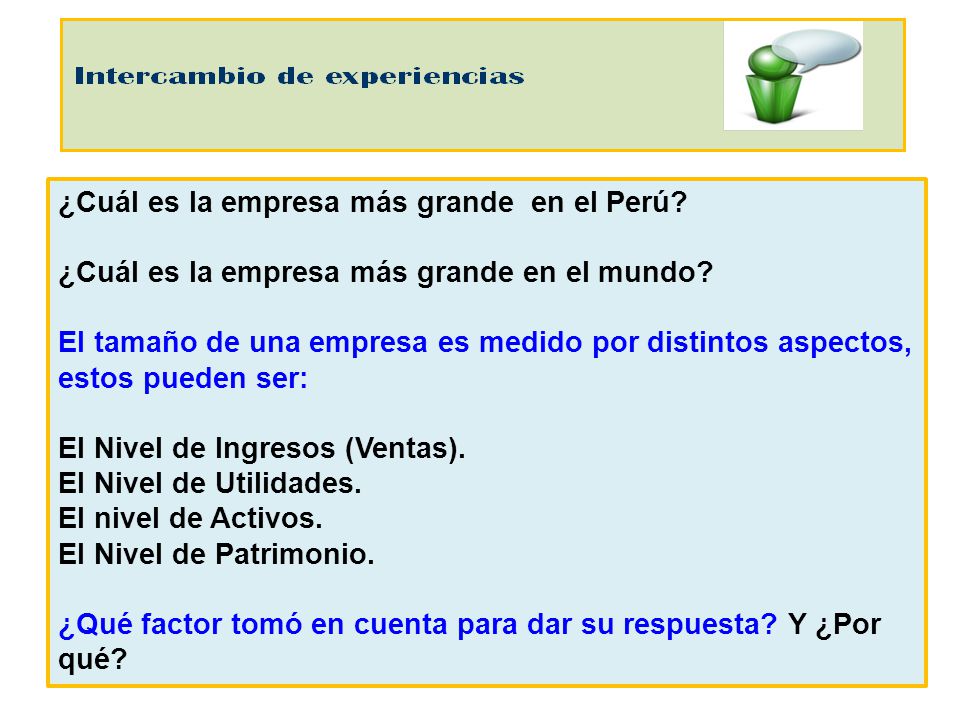 Intercambio de experiencias

¿Cuál es la empresa más grande en el Perú?

¿Cuál es la empresa más grande en el mundo?

El tamaño de una empresa es medido por distintos aspectos, estos pueden ser:

El Nivel de Ingresos (Ventas).
El Nivel de Utilidades.
El nivel de Activos.
El Nivel de Patrimonio.

¿Qué factor tomó en cuenta para dar su respuesta? Y ¿Por qué?